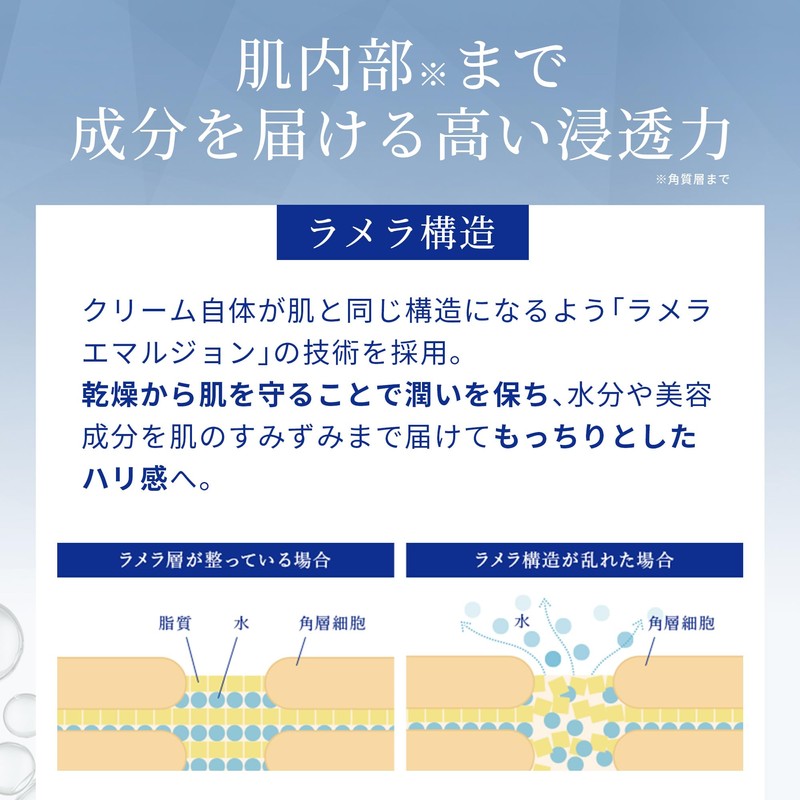 肌内部※まで
成分を届ける高い浸透力

※角質層まで

ラメラ構造

クリーム自体が肌と同じ構造になるよう「ラメラエマルジョン」の技術を採用。
乾燥から肌を守ることで潤いを保ち、水分や美容成分を肌のすみずみまで届けてもっちりとしたハリ感へ。

ラメラ層が整っている場合

脂質
水
角層細胞

ラメラ構造が乱れた場合

水
角層細胞